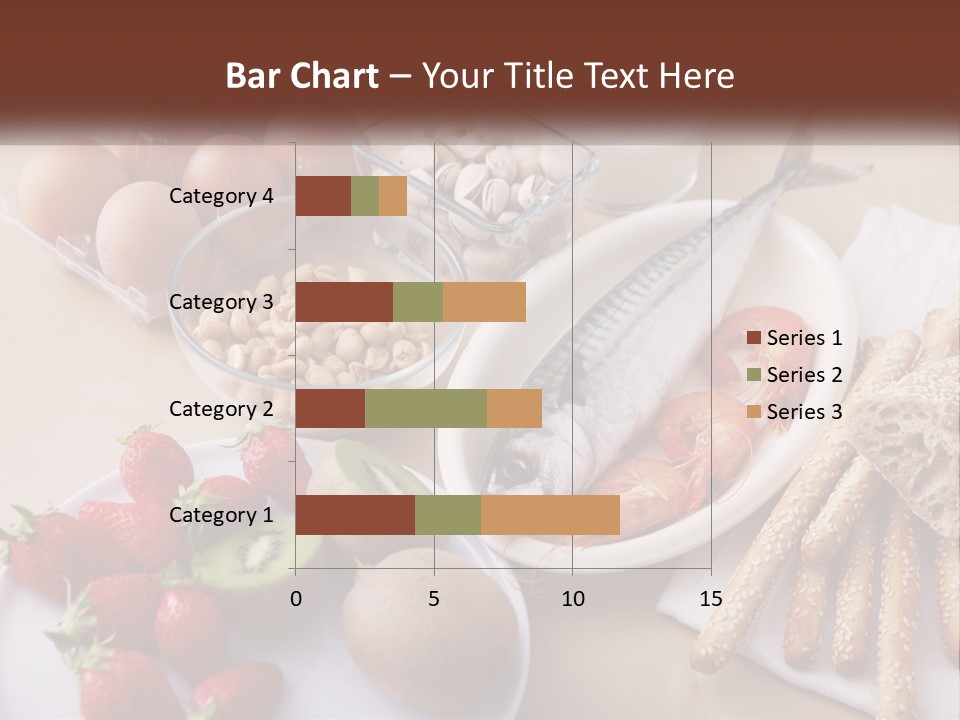 Bar Chart – Your Title Text Here

Category 4
Category 3
Category 2
Category 1

0 5 10 15

Series 1
Series 2
Series 3